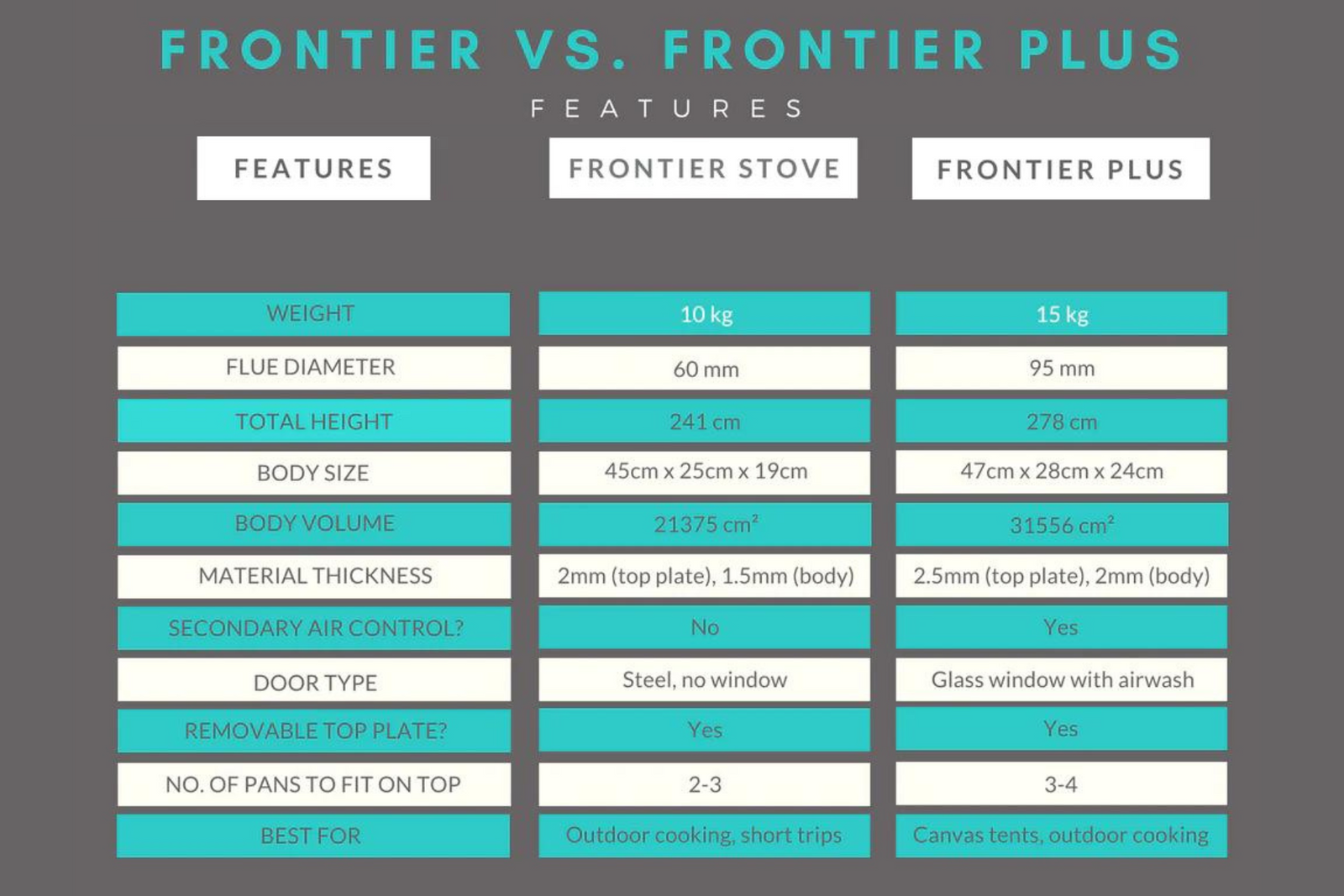 FRONTIER VS. FRONTIER PLUS

FEATURES

| FEATURES | FRONTIER STOVE | FRONTIER PLUS |
|---|---|---|
| WEIGHT | 10 kg | 15 kg |
| FLUE DIAMETER | 60 mm | 95 mm |
| TOTAL HEIGHT | 241 cm | 278 cm |
| BODY SIZE | 45cm x 25cm x 19cm | 47cm x 28cm x 24cm |
| BODY VOLUME | 21375 $cm^2$ | 31556 $cm^2$ |
| MATERIAL THICKNESS | 2mm (top plate), 1.5mm (body) | 2.5mm (top plate), 2mm (body) |
| SECONDARY AIR CONTROL? | No | Yes |
| DOOR TYPE | Steel, no window | Glass window with airwash |
| REMOVABLE TOP PLATE? | Yes | Yes |
| NO. OF PANS TO FIT ON TOP | 2-3 | 3-4 |
| BEST FOR | Outdoor cooking, short trips | Canvas tents, outdoor cooking |